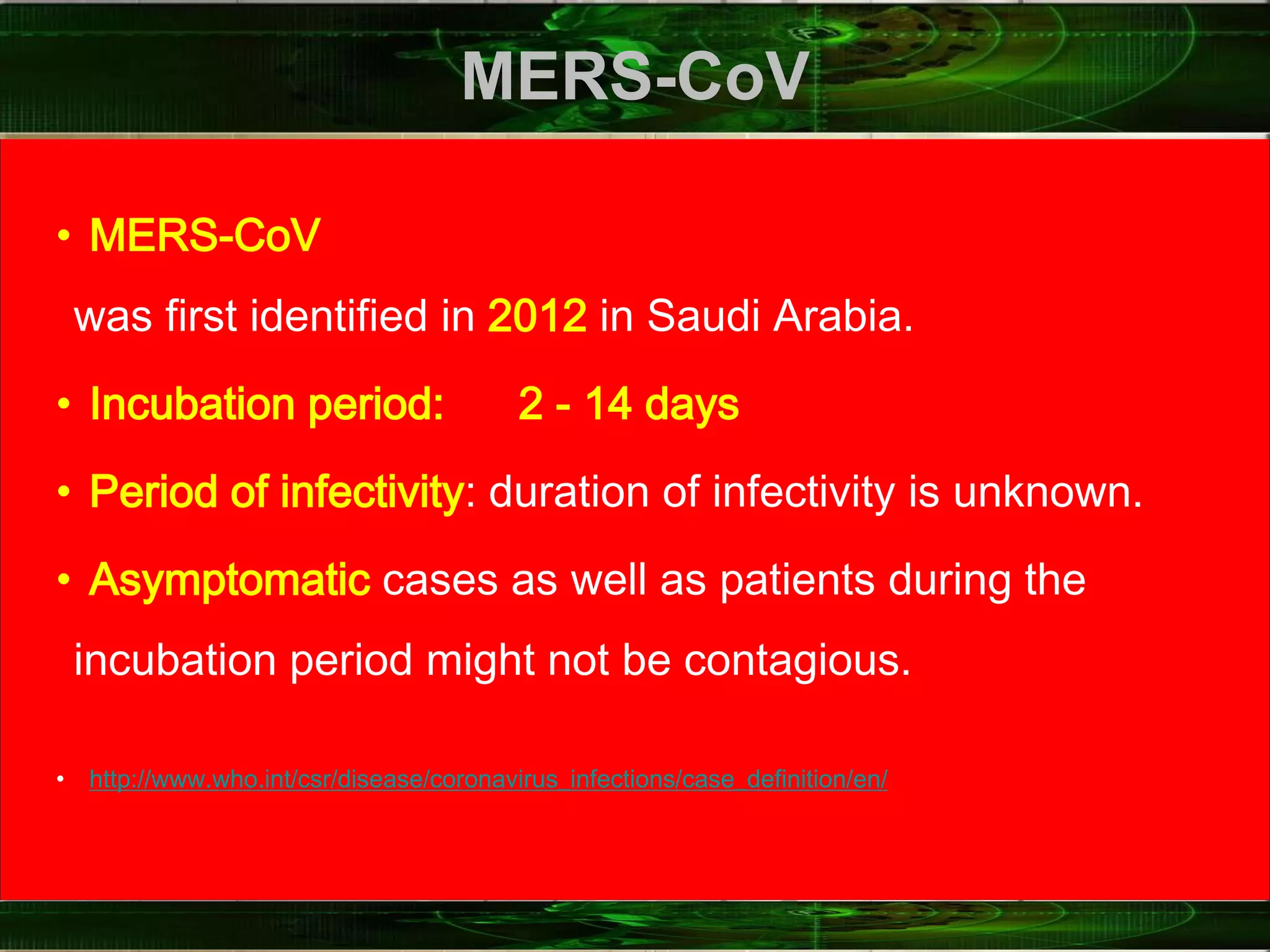 MERS-CoV

• MERS-CoV

was first identified in 2012 in Saudi Arabia.

• Incubation period: 2 - 14 days

• Period of infectivity: duration of infectivity is unknown.

• Asymptomatic cases as well as patients during the incubation period might not be contagious.

• http://www.who.int/csr/disease/coronavirus_infections/case_definition/en/